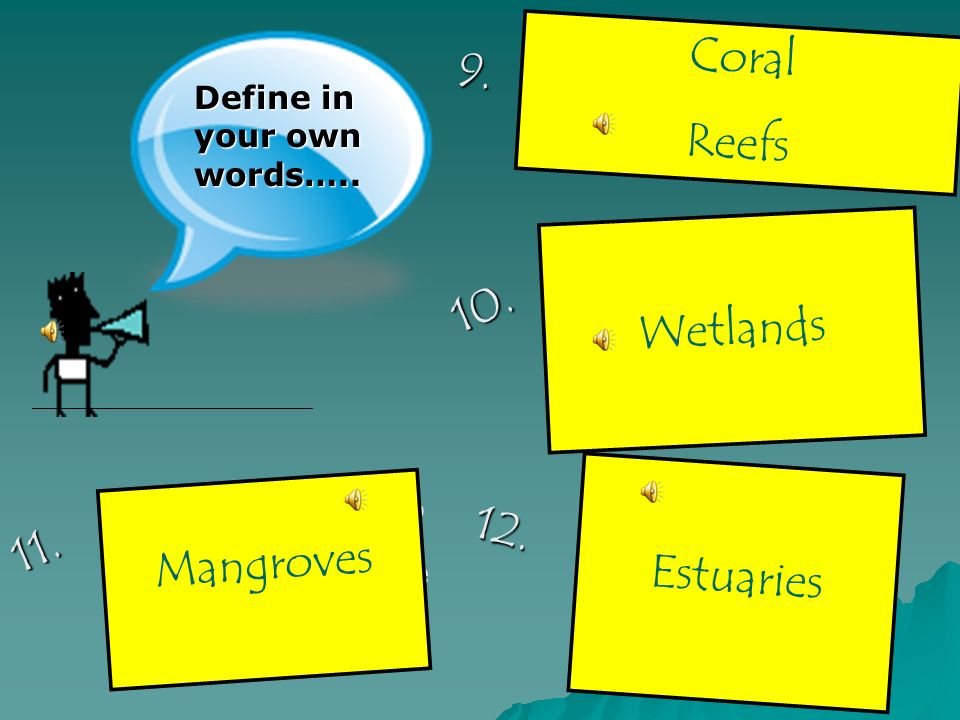 Define in your own words…..

9. Coral Reefs

10. Wetlands

11. Mangroves

12. Estuaries